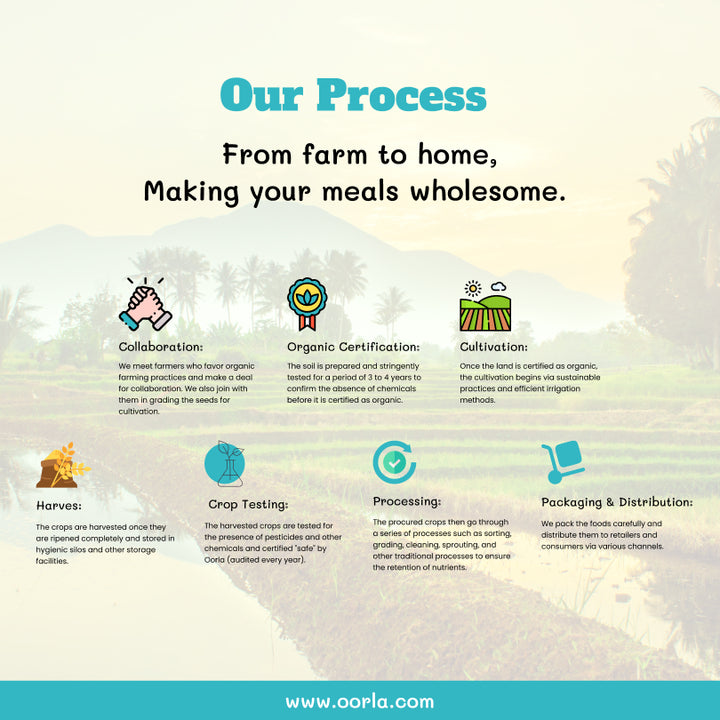 Our Process

From farm to home,
Making your meals wholesome.

Collaboration:

We meet farmers who favor organic farming practices and make a deal for collaboration. We also join with them in grading the seeds for cultivation.

Organic Certification:

The soil is prepared and stringently tested for a period of 3 to 4 years to confirm the absence of chemicals before it is certified as organic.

Cultivation:

Once the land is certified as organic, the cultivation begins via sustainable practices and efficient irrigation methods.

Harves:

The crops are harvested once they are ripened completely and stored in hygienic silos and other storage facilities.

Crop Testing:

The harvested crops are tested for the presence of pesticides and other chemicals and certified "safe" by Oorla (audited every year).

Processing:

The procured crops then go through a series of processes such as sorting, grading, cleaning, sprouting, and other traditional processes to ensure the retention of nutrients.

Packaging & Distribution:

We pack the foods carefully and distribute them to retailers and consumers via various channels.

www.oorla.com